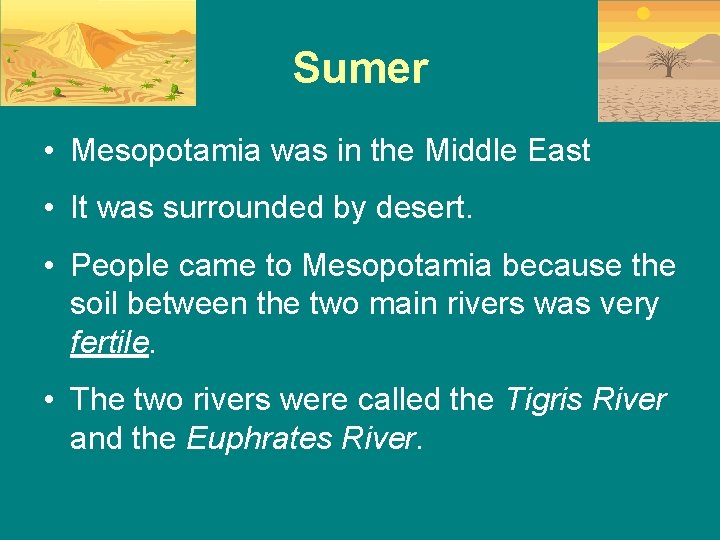 Sumer

• Mesopotamia was in the Middle East

• It was surrounded by desert.

• People came to Mesopotamia because the soil between the two main rivers was very fertile.

• The two rivers were called the Tigris River and the Euphrates River.